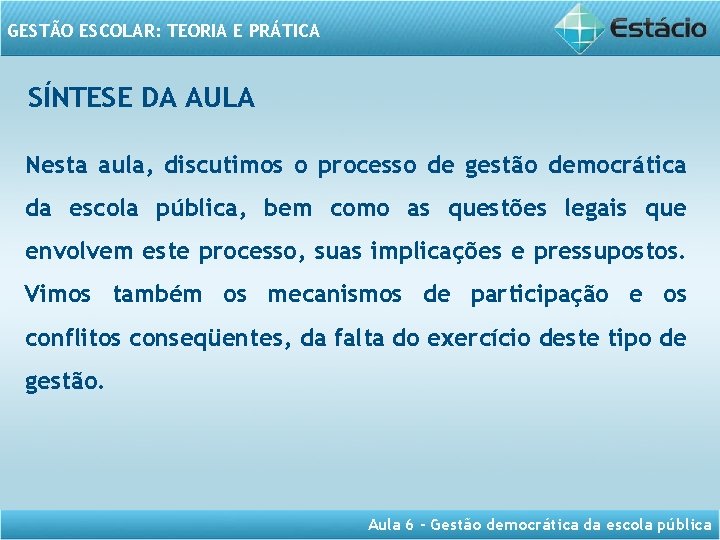 GESTÃO ESCOLAR: TEORIA E PRÁTICA

Estácio

SÍNTESE DA AULA

Nesta aula, discutimos o processo de gestão democrática da escola pública, bem como as questões legais que envolvem este processo, suas implicações e pressupostos. Vimos também os mecanismos de participação e os conflitos conseqüentes, da falta do exercício deste tipo de gestão.

Aula 6 - Gestão democrática da escola pública